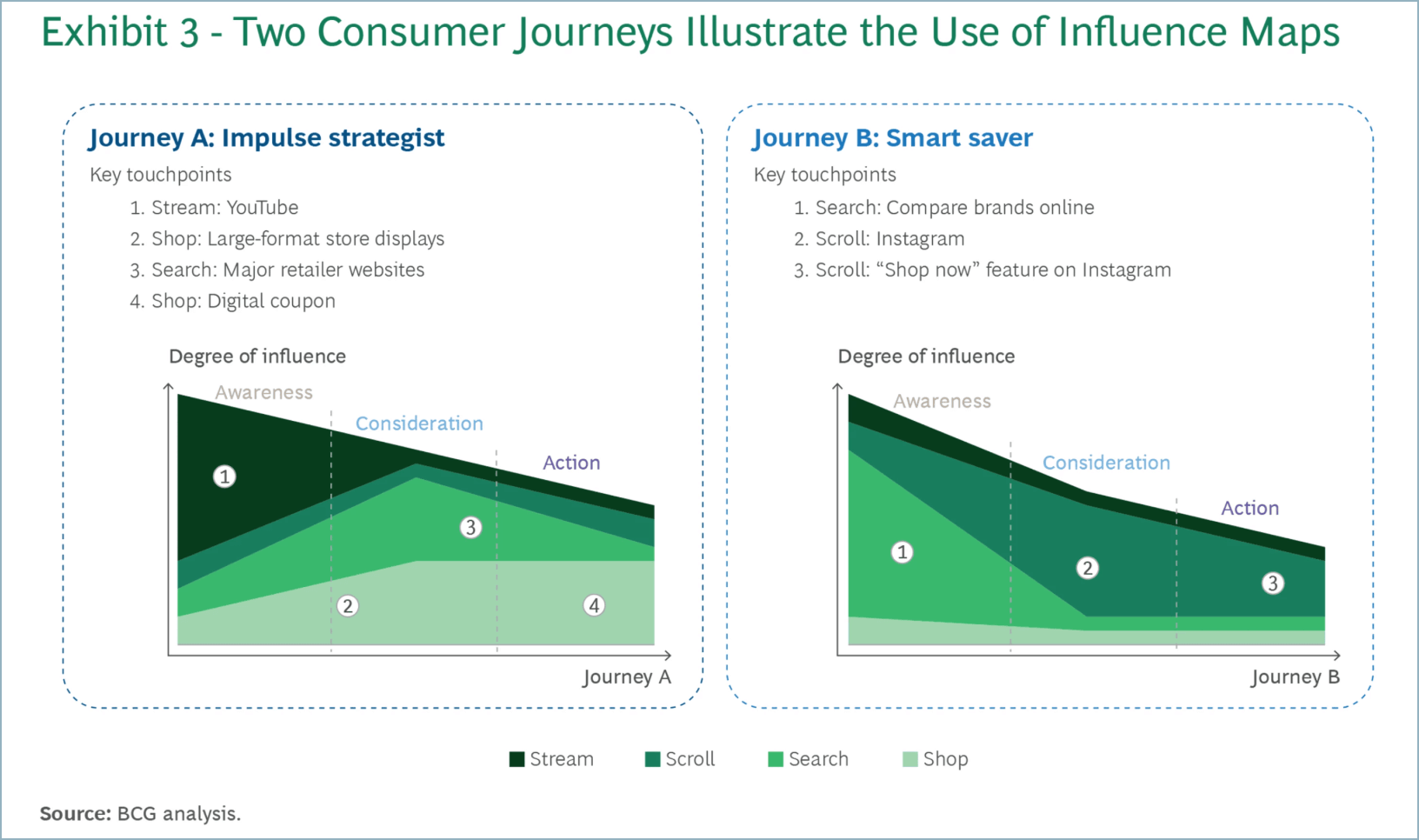 Exhibit 3 - Two Consumer Journeys Illustrate the Use of Influence Maps

Journey A: Impulse strategist

Key touchpoints

1. Stream: YouTube
2. Shop: Large-format store displays
3. Search: Major retailer websites
4. Shop: Digital coupon

Degree of influence

Awareness

Consideration

Action

1

3

2

4

Journey A

Journey B: Smart saver

Key touchpoints

1. Search: Compare brands online
2. Scroll: Instagram
3. Scroll: “Shop now” feature on Instagram

Degree of influence

Awareness

Consideration

Action

1

2

3

Journey B

Stream Scroll Search Shop

Source: BCG analysis.